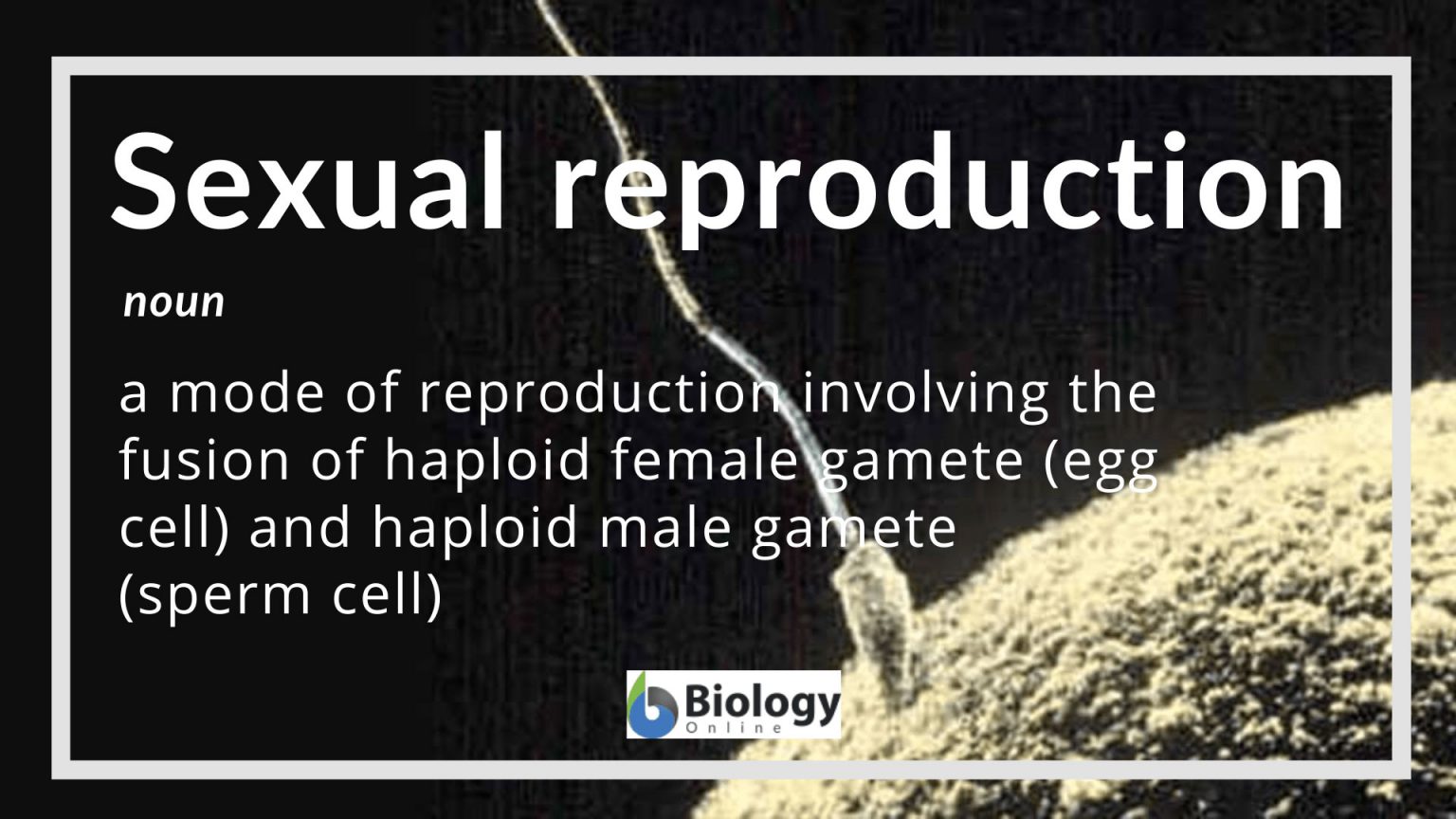 Sexual reproduction

noun

a mode of reproduction involving the fusion of haploid female gamete (egg cell) and haploid male gamete (sperm cell)

Biology Online